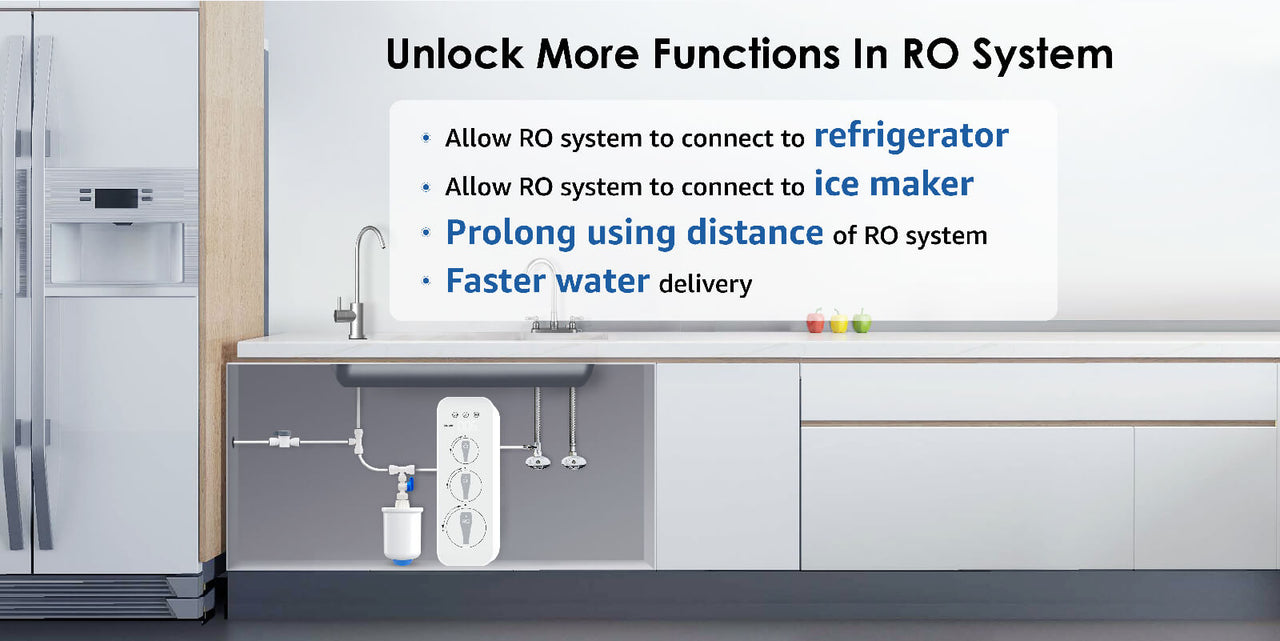 Unlock More Functions In RO System

• Allow RO system to connect to refrigerator
• Allow RO system to connect to ice maker
• Prolong using distance of RO system
• Faster water delivery